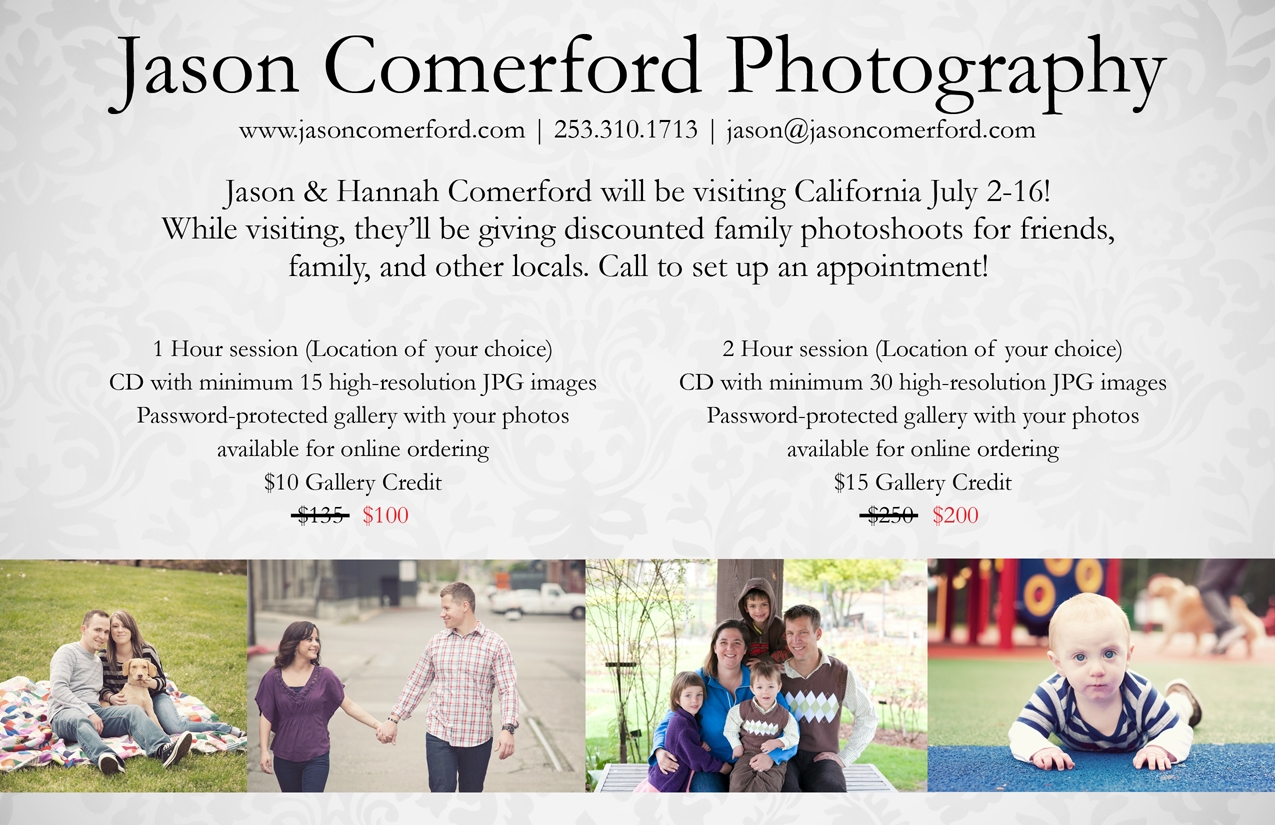 Jason Comerford Photography

www.jasoncomerford.com | 253.310.1713 | jason@jasoncomerford.com

Jason & Hannah Comerford will be visiting California July 2-16! While visiting, they'll be giving discounted family photoshoots for friends, family, and other locals. Call to set up an appointment!

1 Hour session (Location of your choice)
CD with minimum 15 high-resolution JPG images
Password-protected gallery with your photos available for online ordering
$10 Gallery Credit
~~$135~~ $100

2 Hour session (Location of your choice)
CD with minimum 30 high-resolution JPG images
Password-protected gallery with your photos available for online ordering
$15 Gallery Credit
~~$250~~ $200